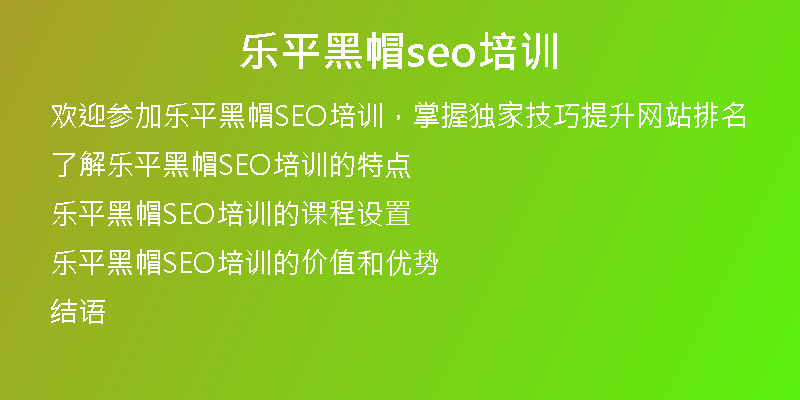 乐平黑帽seo培训

欢迎参加乐平黑帽SEO培训，掌握独家技巧提升网站排名

了解乐平黑帽SEO培训的特点

乐平黑帽SEO培训的课程设置

乐平黑帽SEO培训的价值和优势

结语